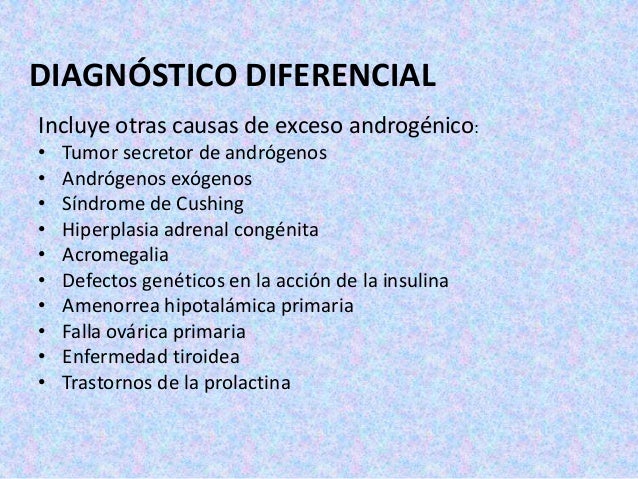 DIAGNÓSTICO DIFERENCIAL

Incluye otras causas de exceso androgénico:
• Tumor secretor de andrógenos
• Andrógenos exógenos
• Síndrome de Cushing
• Hiperplasia adrenal congénita
• Acromegalia
• Defectos genéticos en la acción de la insulina
• Amenorrea hipotalámica primaria
• Falla ovárica primaria
• Enfermedad tiroidea
• Trastornos de la prolactina